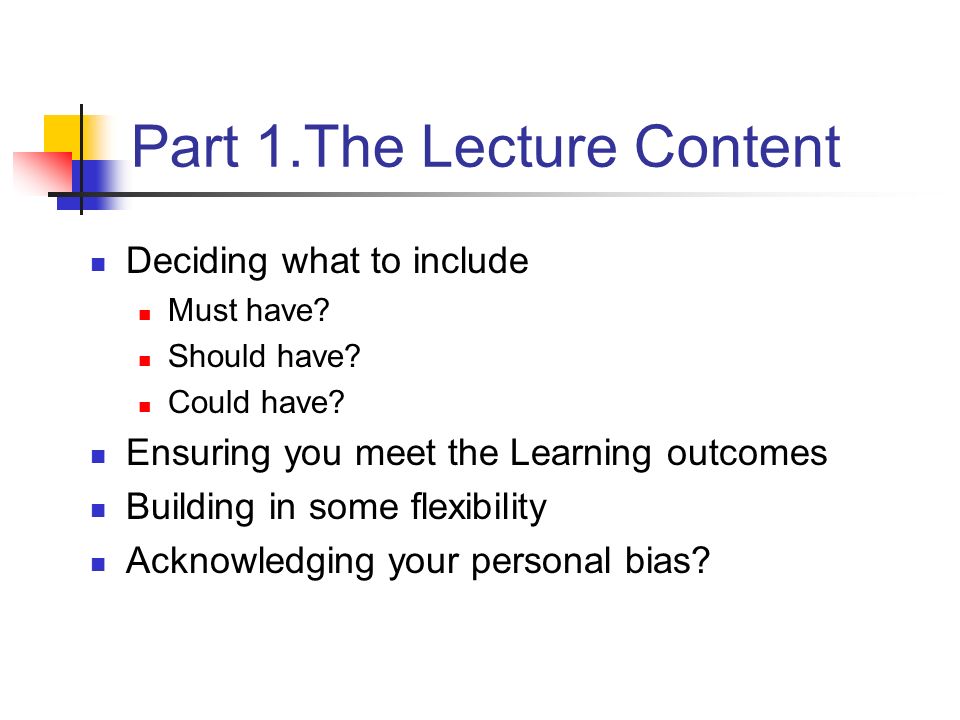 Part 1.The Lecture Content

- Deciding what to include
  - Must have?
  - Should have?
  - Could have?
- Ensuring you meet the Learning outcomes
- Building in some flexibility
- Acknowledging your personal bias?